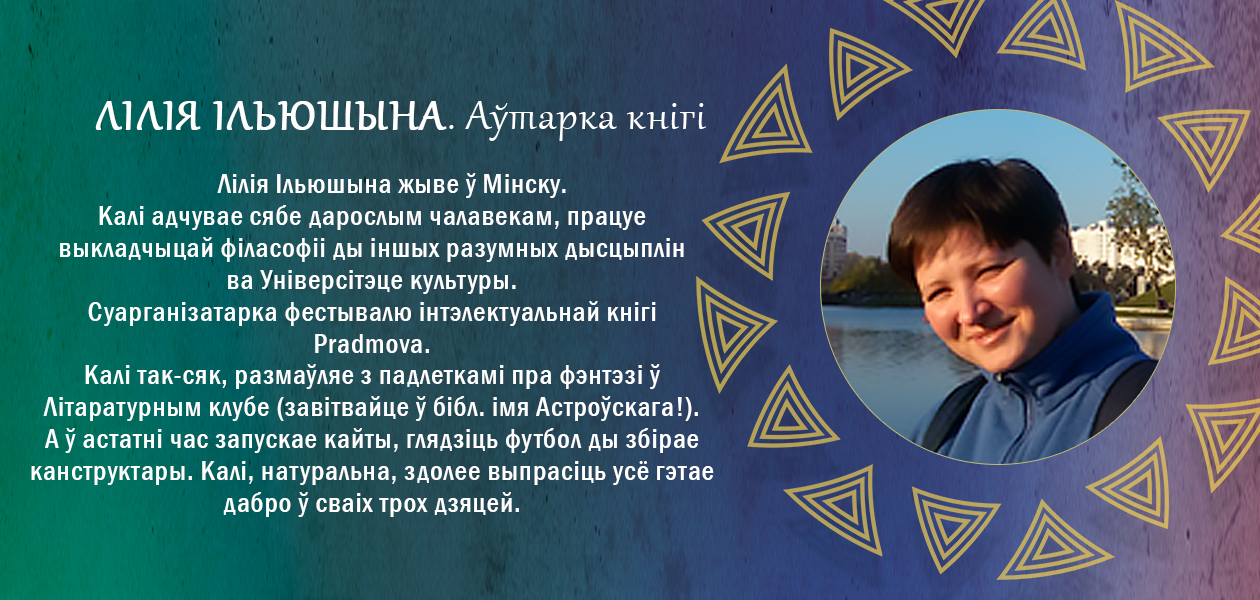 ЛІЛІЯ ІЛЬЮШЫНА. Аўтарка кнігі

Лілія Ільюшына жыве ў Мінску.
Калі адчувае сябе дарослым чалавекам, працуе выкладчыцай філасофіі ды іншых разумных дысцыплін ва Універсітэце культуры.
Суарганізатарка фестывалю інтэлектуальнай кнігі Pradmova.
Калі так-сяк, размаўляе з падлеткамі пра фэнтэзі ў Літаратурным клубе (завітвайце ў бібл. імя Астроўскага!).
А ў астатні час запускае кайты, глядзіць футбол ды збірае канструктары. Калі, натуральна, здолее выпрасіць усё гэтае дабро ў сваіх трох дзяцей.